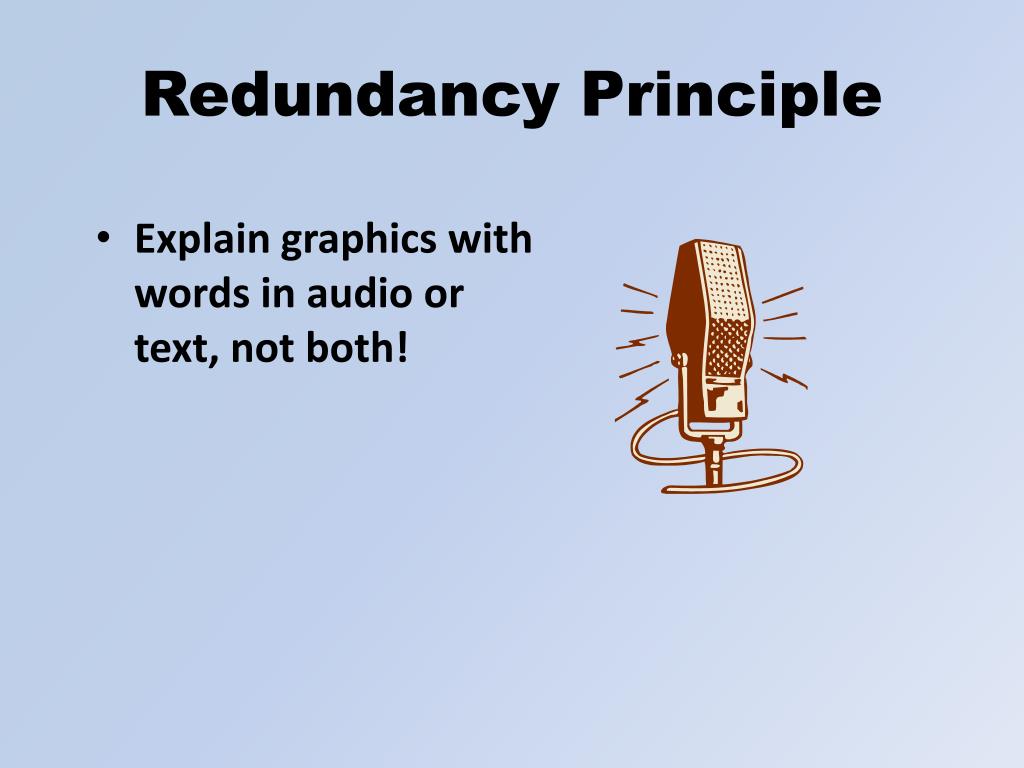 Redundancy Principle

• Explain graphics with words in audio or text, not both!